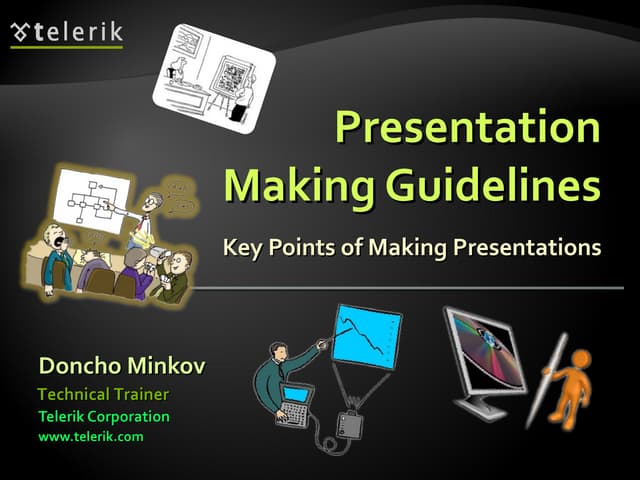 telerik

Presentation Making Guidelines

Key Points of Making Presentations

Doncho Minkov

Technical Trainer

Telerik Corporation

www.telerik.com